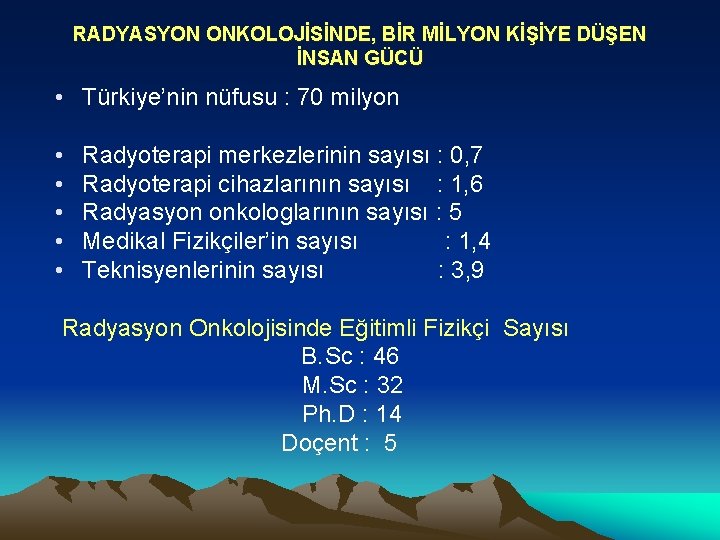 RADYASYON ONKOLOJİSİNDE, BİR MİLYON KİŞİYE DÜŞEN İNSAN GÜCÜ

• Türkiye'nin nüfusu : 70 milyon

• Radyoterapi merkezlerinin sayısı : 0,7
• Radyoterapi cihazlarının sayısı : 1,6
• Radyasyon onkologlarının sayısı : 5
• Medikal Fizikçiler'in sayısı : 1,4
• Teknisyenlerinin sayısı : 3,9

Radyasyon Onkolojisinde Eğitimli Fizikçi Sayısı
B.Sc : 46
M.Sc : 32
Ph.D : 14
Doçent : 5